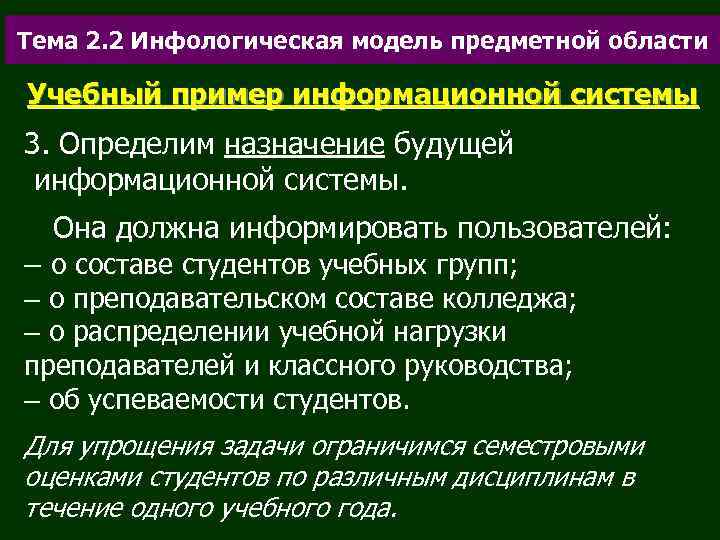 Тема 2.2 Инфологическая модель предметной области

Учебный пример информационной системы

3. Определим назначение будущей информационной системы.

Она должна информировать пользователей:
– о составе студентов учебных групп;
– о преподавательском составе колледжа;
– о распределении учебной нагрузки преподавателей и классного руководства;
– об успеваемости студентов.

Для упрощения задачи ограничимся семестровыми оценками студентов по различным дисциплинам в течение одного учебного года.